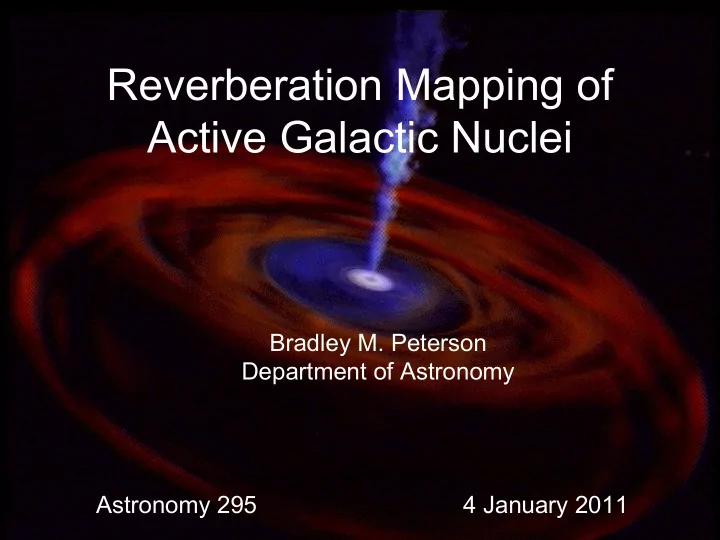 Reverberation Mapping of Active Galactic Nuclei

Bradley M. Peterson
Department of Astronomy

Astronomy 295

4 January 2011